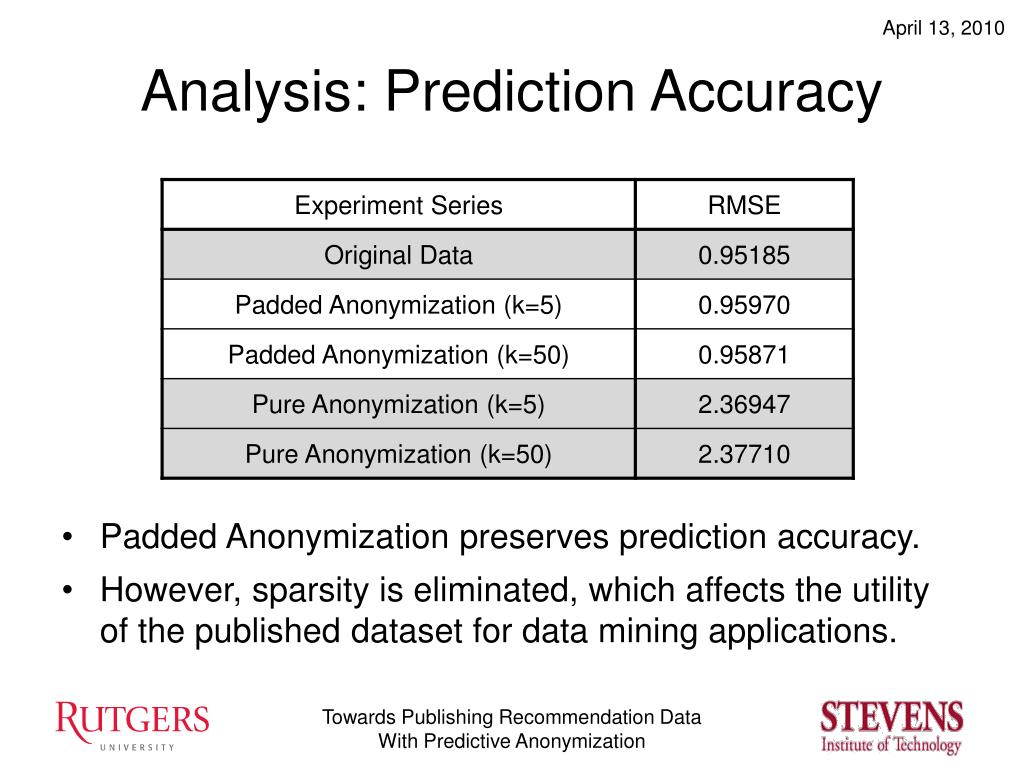 April 13, 2010

Analysis: Prediction Accuracy

| Experiment Series | RMSE |
|---|---|
| Original Data | 0.95185 |
| Padded Anonymization (k=5) | 0.95970 |
| Padded Anonymization (k=50) | 0.95871 |
| Pure Anonymization (k=5) | 2.36947 |
| Pure Anonymization (k=50) | 2.37710 |

• Padded Anonymization preserves prediction accuracy.
• However, sparsity is eliminated, which affects the utility of the published dataset for data mining applications.

RUTGERS
UNIVERSITY

Towards Publishing Recommendation Data
With Predictive Anonymization

STEVENS
Institute of Technology